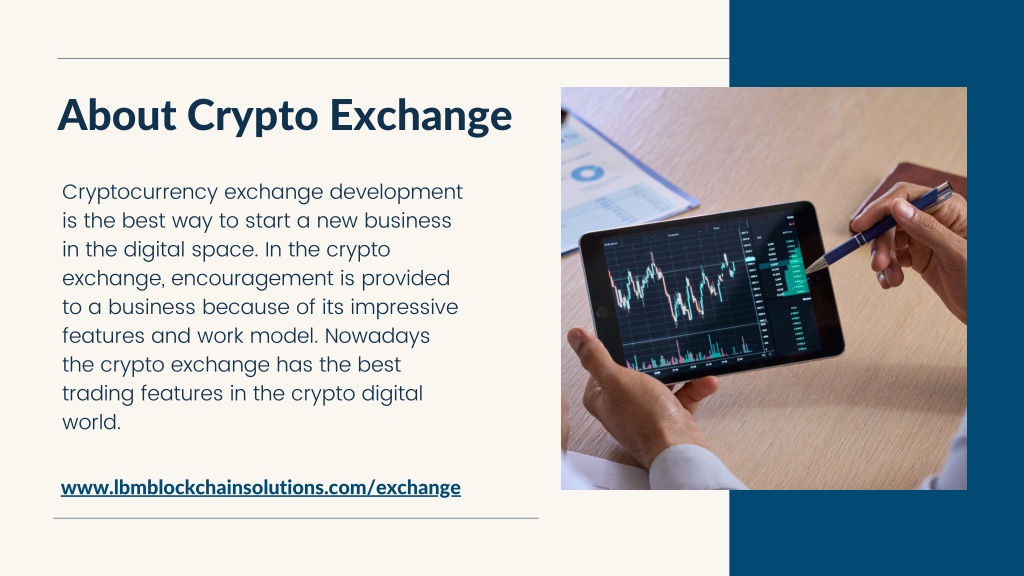 About Crypto Exchange

Cryptocurrency exchange development is the best way to start a new business in the digital space. In the crypto exchange, encouragement is provided to a business because of its impressive features and work model. Nowadays the crypto exchange has the best trading features in the crypto digital world.

www.lbmblockchainsolutions.com/exchange